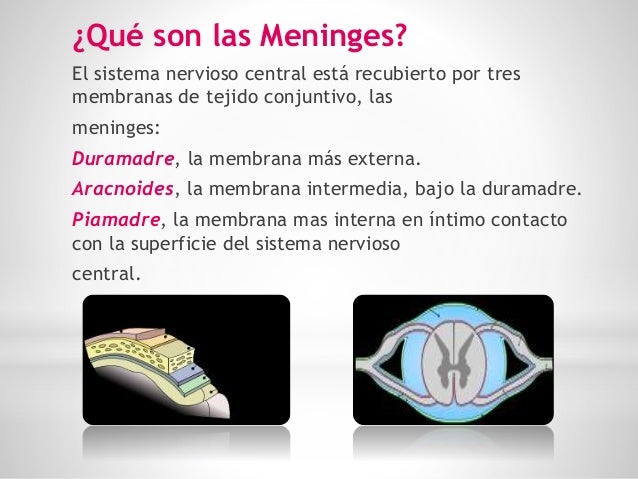 ¿Qué son las Meninges?

El sistema nervioso central está recubierto por tres membranas de tejido conjuntivo, las meninges:

Duramadre, la membrana más externa.

Aracnoides, la membrana intermedia, bajo la duramadre.

Piamadre, la membrana mas interna en íntimo contacto con la superficie del sistema nervioso central.